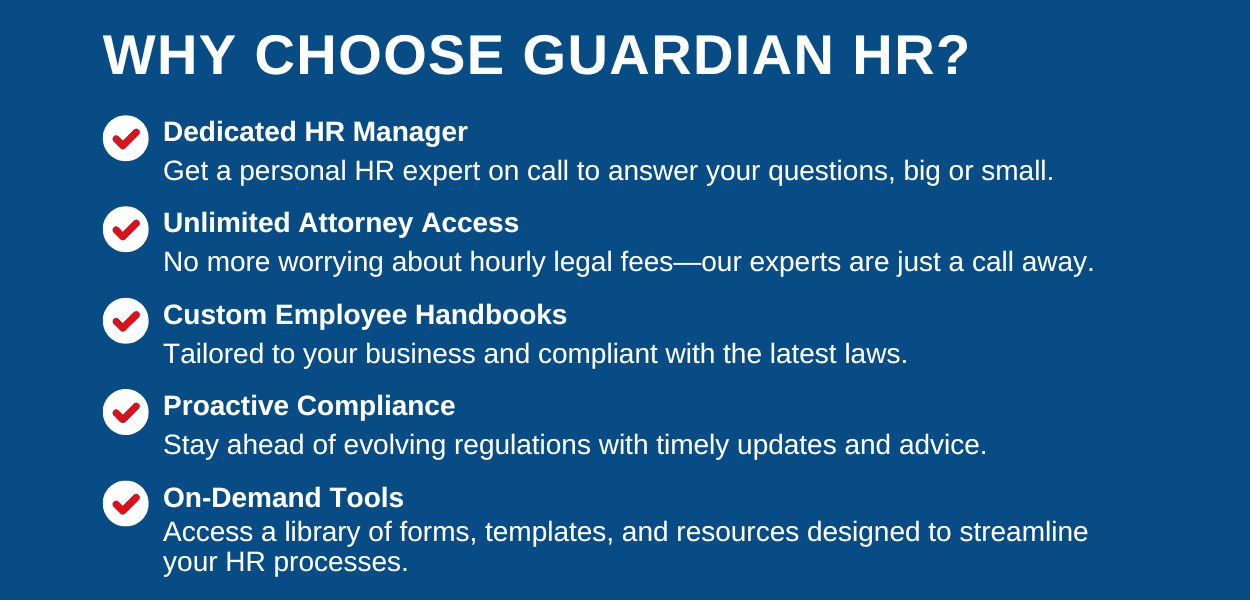 WHY CHOOSE GUARDIAN HR?

Dedicated HR Manager
Get a personal HR expert on call to answer your questions, big or small.

Unlimited Attorney Access
No more worrying about hourly legal fees—our experts are just a call away.

Custom Employee Handbooks
Tailored to your business and compliant with the latest laws.

Proactive Compliance
Stay ahead of evolving regulations with timely updates and advice.

On-Demand Tools
Access a library of forms, templates, and resources designed to streamline your HR processes.